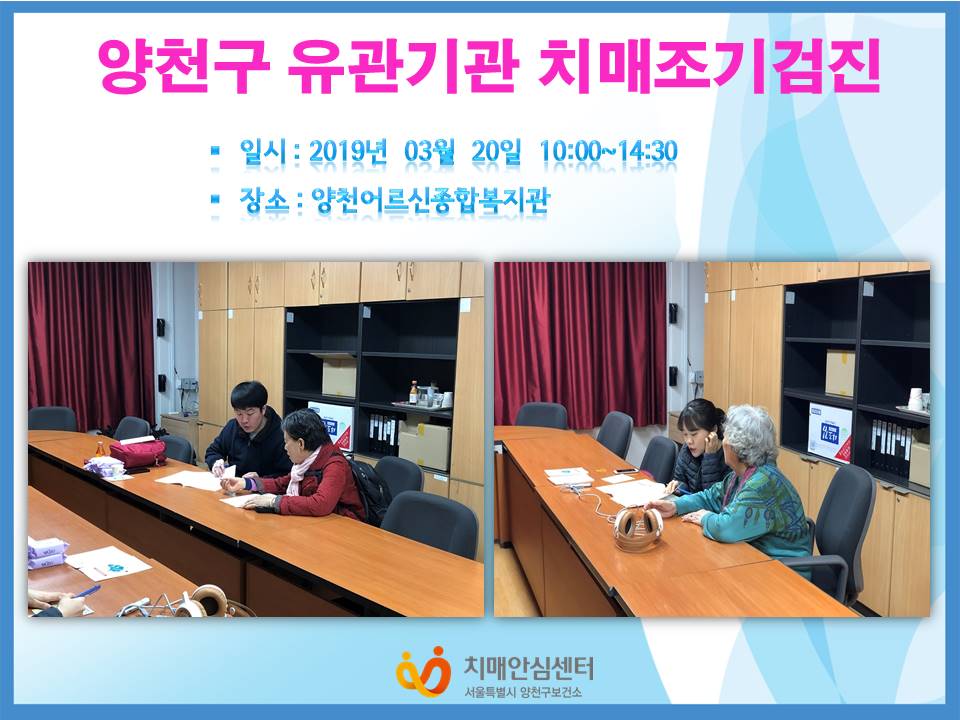 양천구 유관기관 치매조기검진

▪ 일시 : 2019년 03월 20일 10:00~14:30

▪ 장소 : 양천어르신종합복지관

치매안심센터
서울특별시 양천구보건소